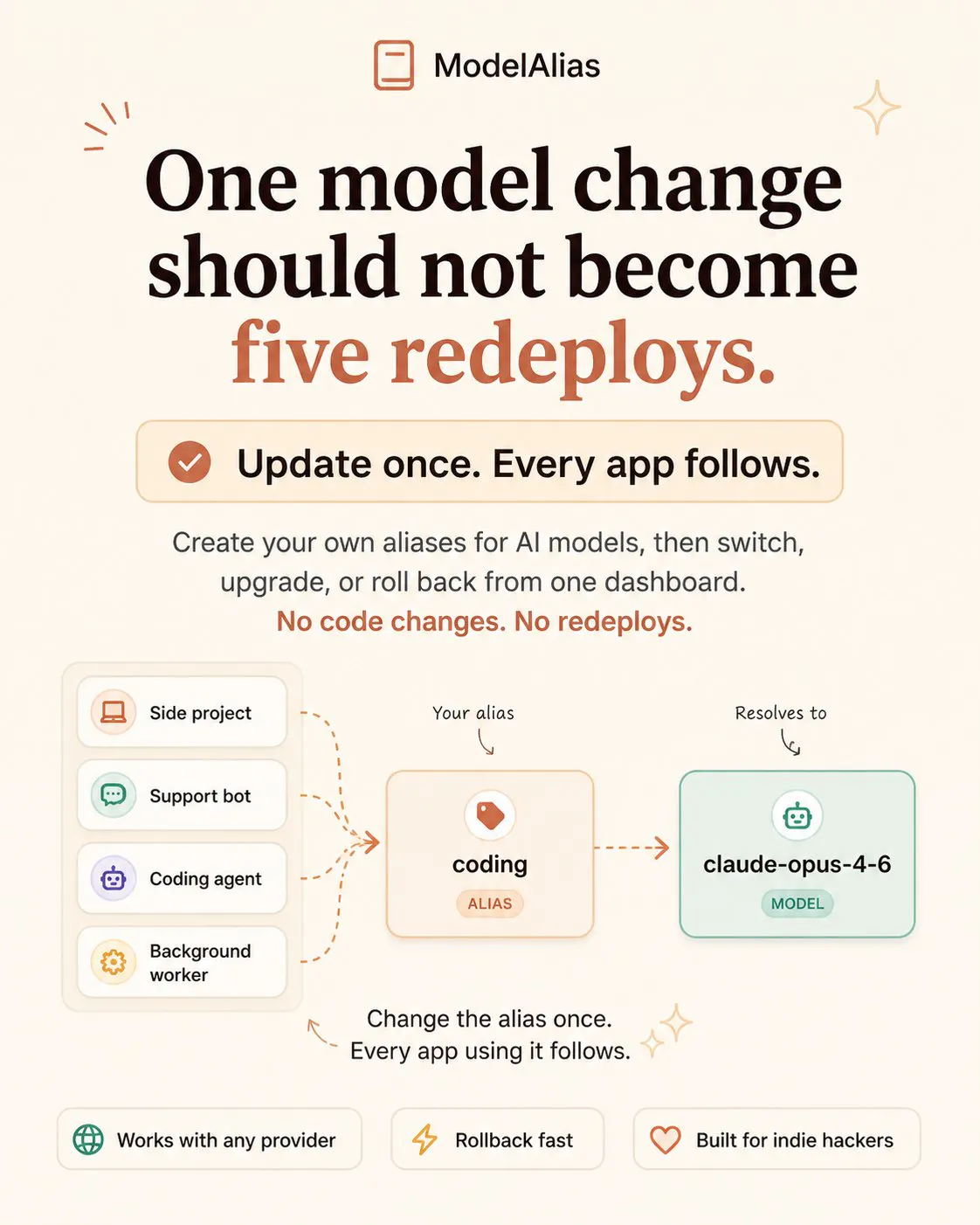 ModelAlias

One model change should not become five redeploys.

Update once. Every app follows.

Create your own aliases for AI models, then switch, upgrade, or roll back from one dashboard.
No code changes. No redeploys.

Side project
Support bot
Coding agent
Background worker

Your alias
coding
ALIAS

Resolves to
claude-opus-4-6
MODEL

Change the alias once.
Every app using it follows.

Works with any provider
Rollback fast
Built for indie hackers